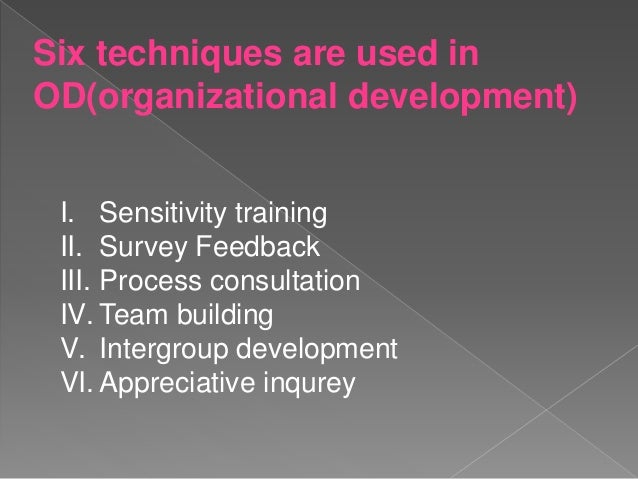 Six techniques are used in OD(organizational development)

I. Sensitivity training
II. Survey Feedback
III. Process consultation
IV. Team building
V. Intergroup development
VI. Appreciative inqurey